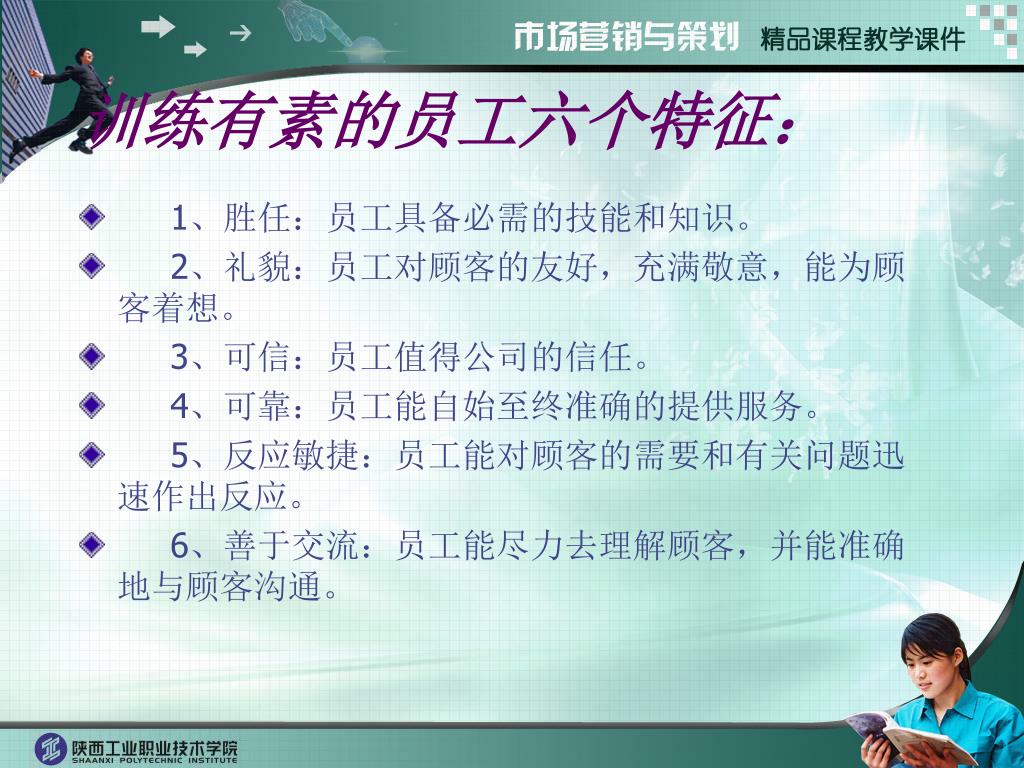 市场营销与策划 精品课程教学课件

训练有素的员工六个特征：

1、胜任：员工具备必需的技能和知识。

2、礼貌：员工对顾客的友好，充满敬意，能为顾客着想。

3、可信：员工值得公司的信任。

4、可靠：员工能自始至终准确的提供服务。

5、反应敏捷：员工能对顾客的需要和有关问题迅速作出反应。

6、善于交流：员工能尽力去理解顾客，并能准确地与顾客沟通。

陕西工业职业技术学院
SHAANXI POLYTECHNIC INSTITUTE